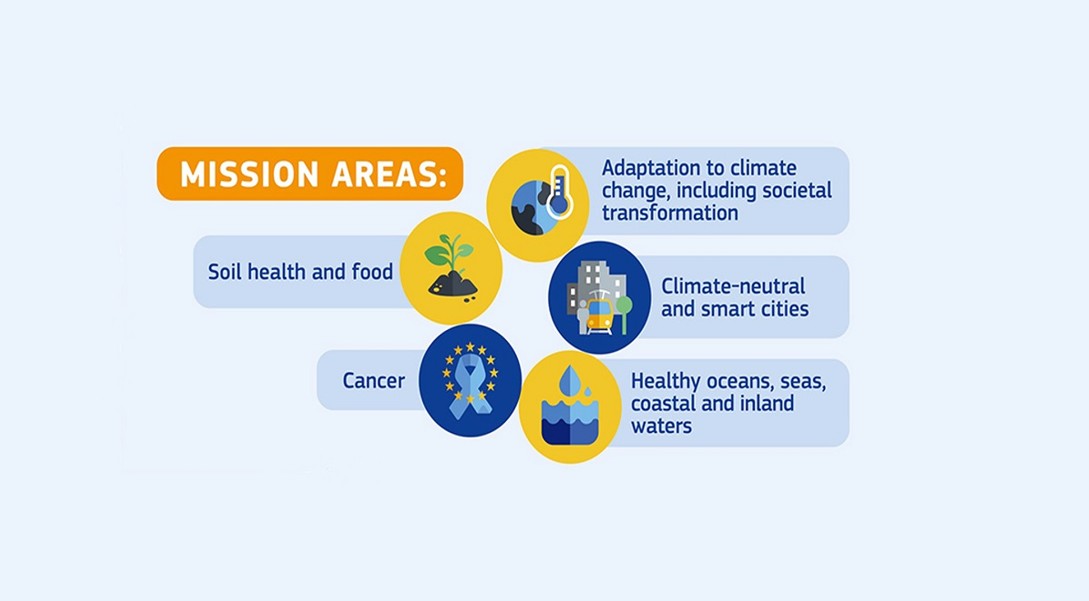 MISSION AREAS:

Adaptation to climate change, including societal transformation

Soil health and food

Climate-neutral and smart cities

Cancer

Healthy oceans, seas, coastal and inland waters